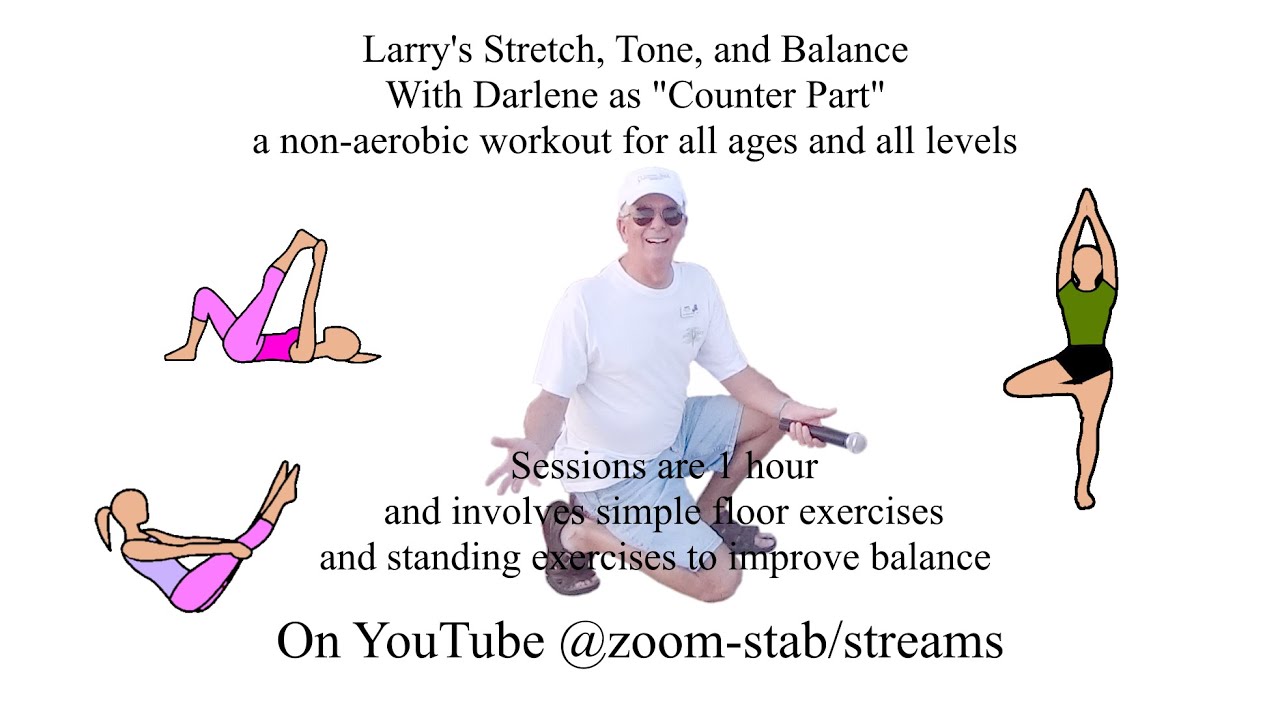 Larry's Stretch, Tone, and Balance
With Darlene as "Counter Part"
a non-aerobic workout for all ages and all levels

Sessions are 1 hour
and involves simple floor exercises
and standing exercises to improve balance

On YouTube @zoom-stab/streams